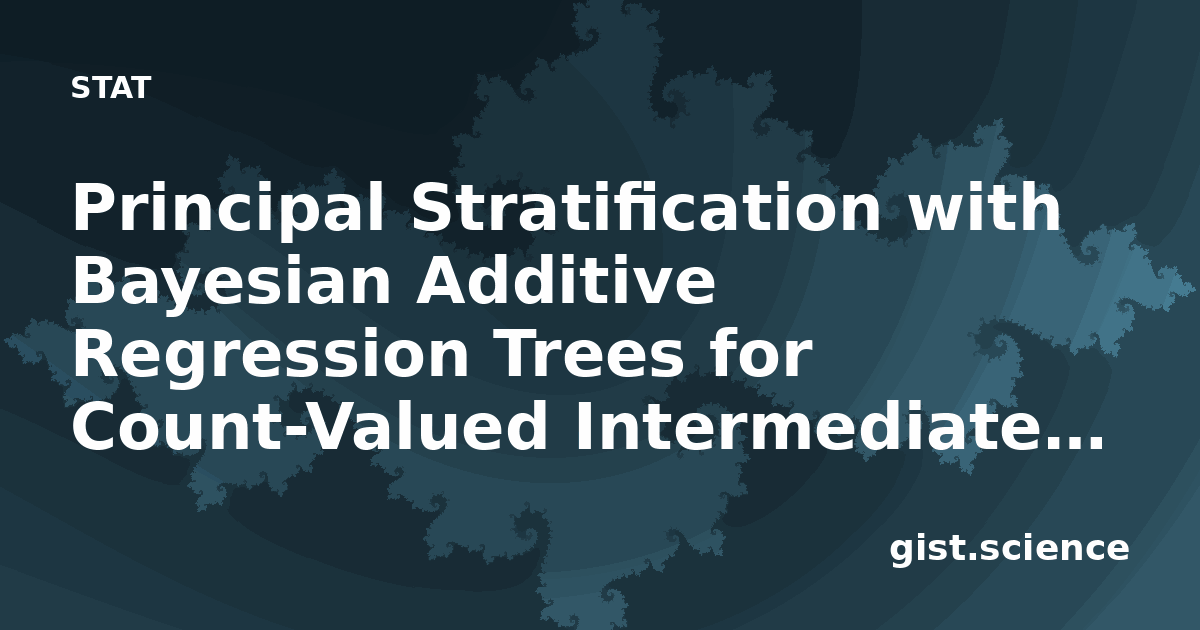 STAT

Principal Stratification with Bayesian Additive Regression Trees for Count-Valued Intermediate...

gist.science